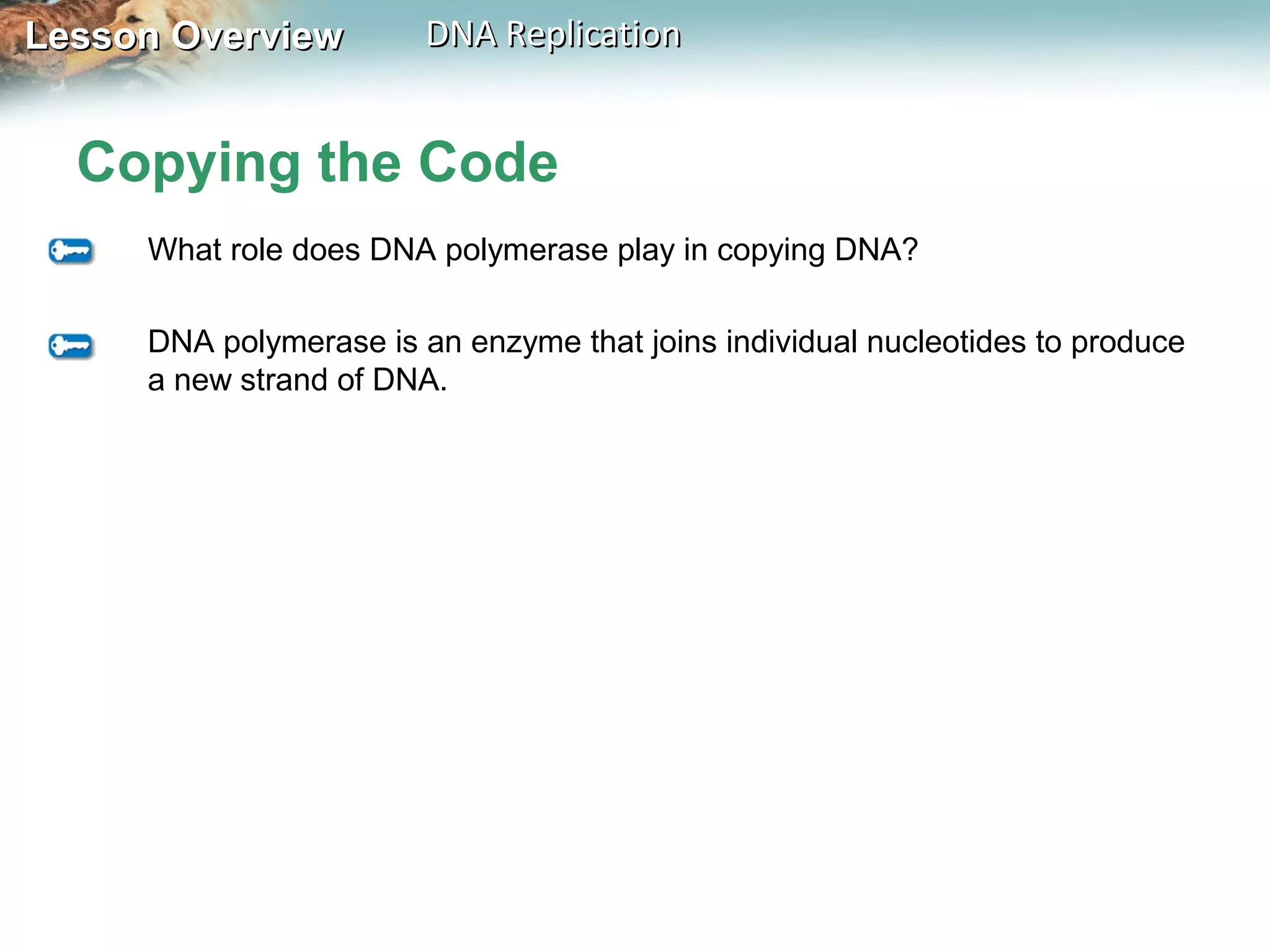 Lesson Overview DNA Replication

Copying the Code

What role does DNA polymerase play in copying DNA?

DNA polymerase is an enzyme that joins individual nucleotides to produce a new strand of DNA.